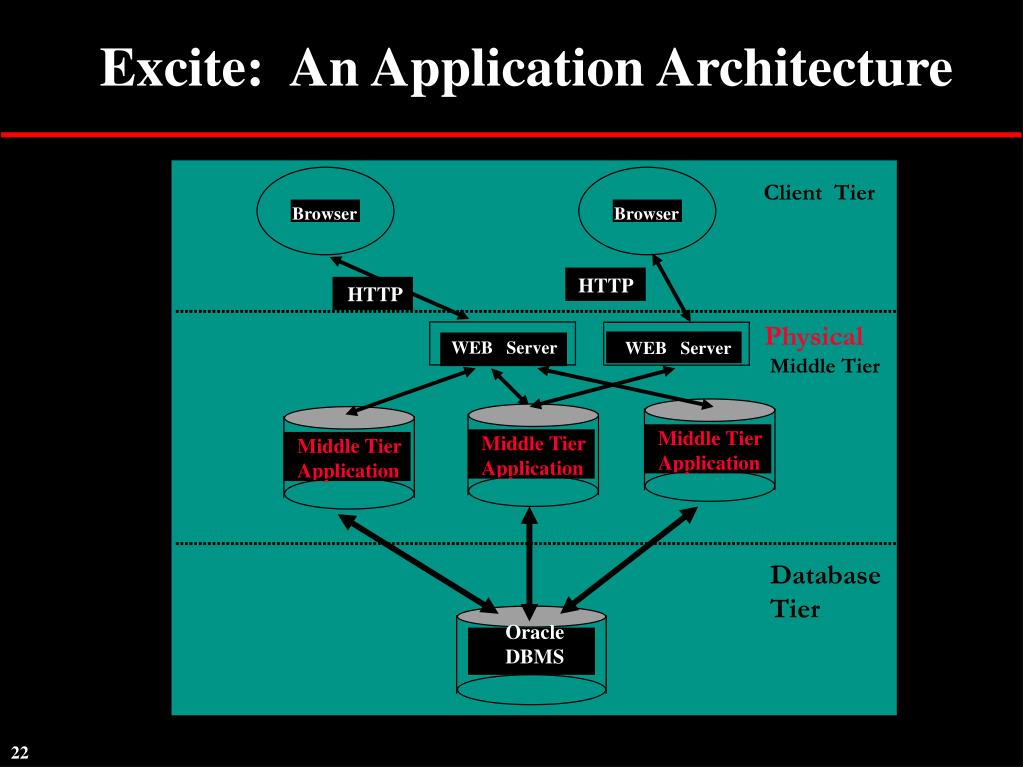 Excite: An Application Architecture

Browser

Browser

Client Tier

HTTP

HTTP

WEB Server

WEB Server

Physical
Middle Tier

Middle Tier
Application

Middle Tier
Application

Middle Tier
Application

Database
Tier

Oracle
DBMS

22